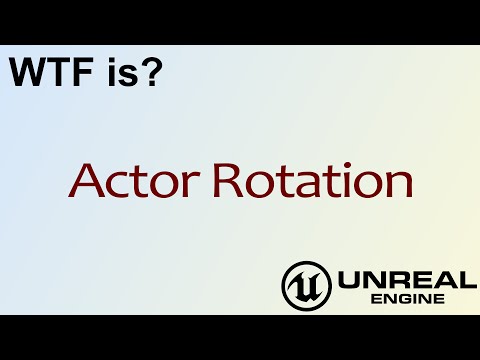 WTF is?

Actor Rotation

UNREAL ENGINE